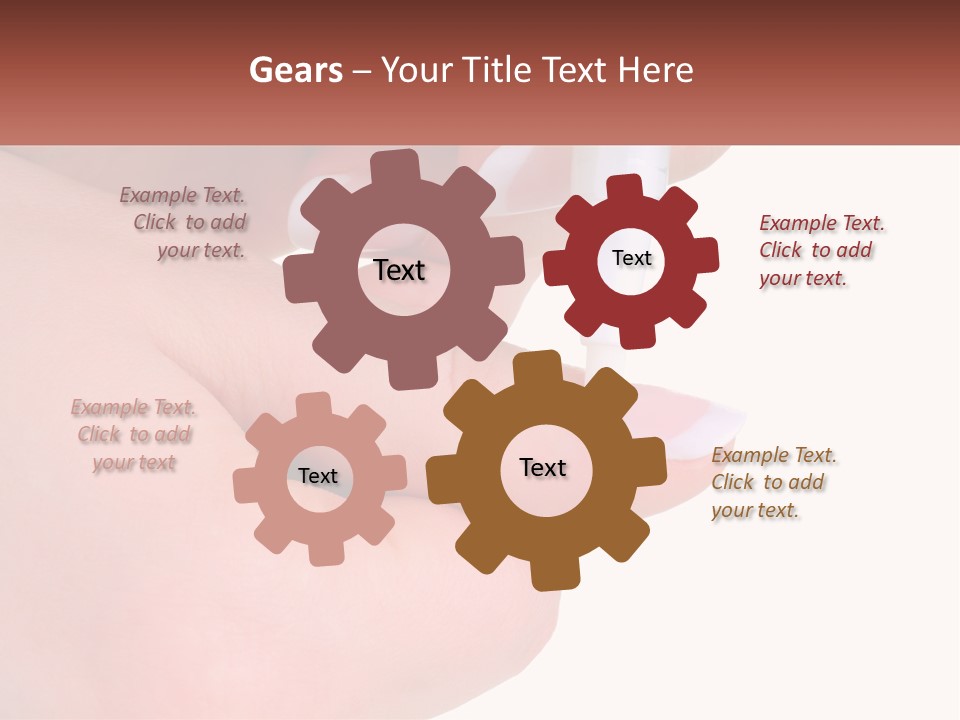 Gears – Your Title Text Here

Example Text. Click to add your text.

Text

Text

Example Text. Click to add your text.

Example Text. Click to add your text

Text

Text

Example Text. Click to add your text.